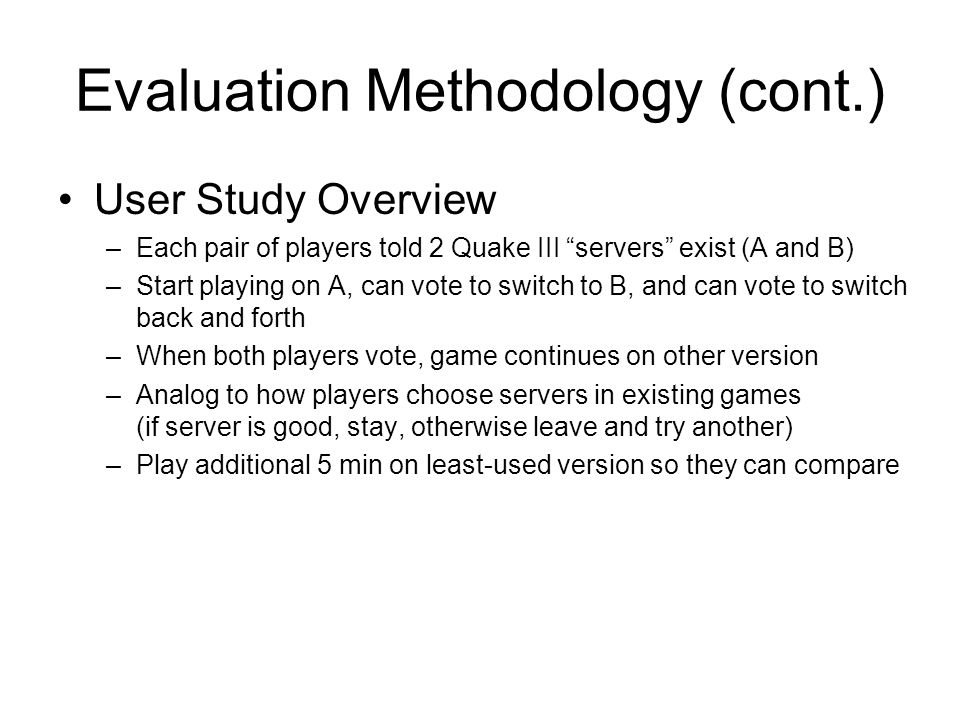 Evaluation Methodology (cont.)

• User Study Overview

– Each pair of players told 2 Quake III “servers” exist (A and B)

– Start playing on A, can vote to switch to B, and can vote to switch back and forth

– When both players vote, game continues on other version

– Analog to how players choose servers in existing games (if server is good, stay, otherwise leave and try another)

– Play additional 5 min on least-used version so they can compare